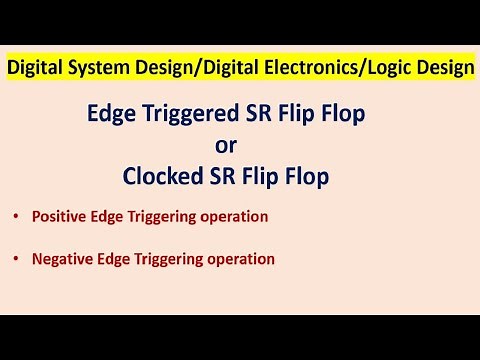 Digital System Design/Digital Electronics/Logic Design

Edge Triggered SR Flip Flop
or
Clocked SR Flip Flop

• Positive Edge Triggering operation

• Negative Edge Triggering operation